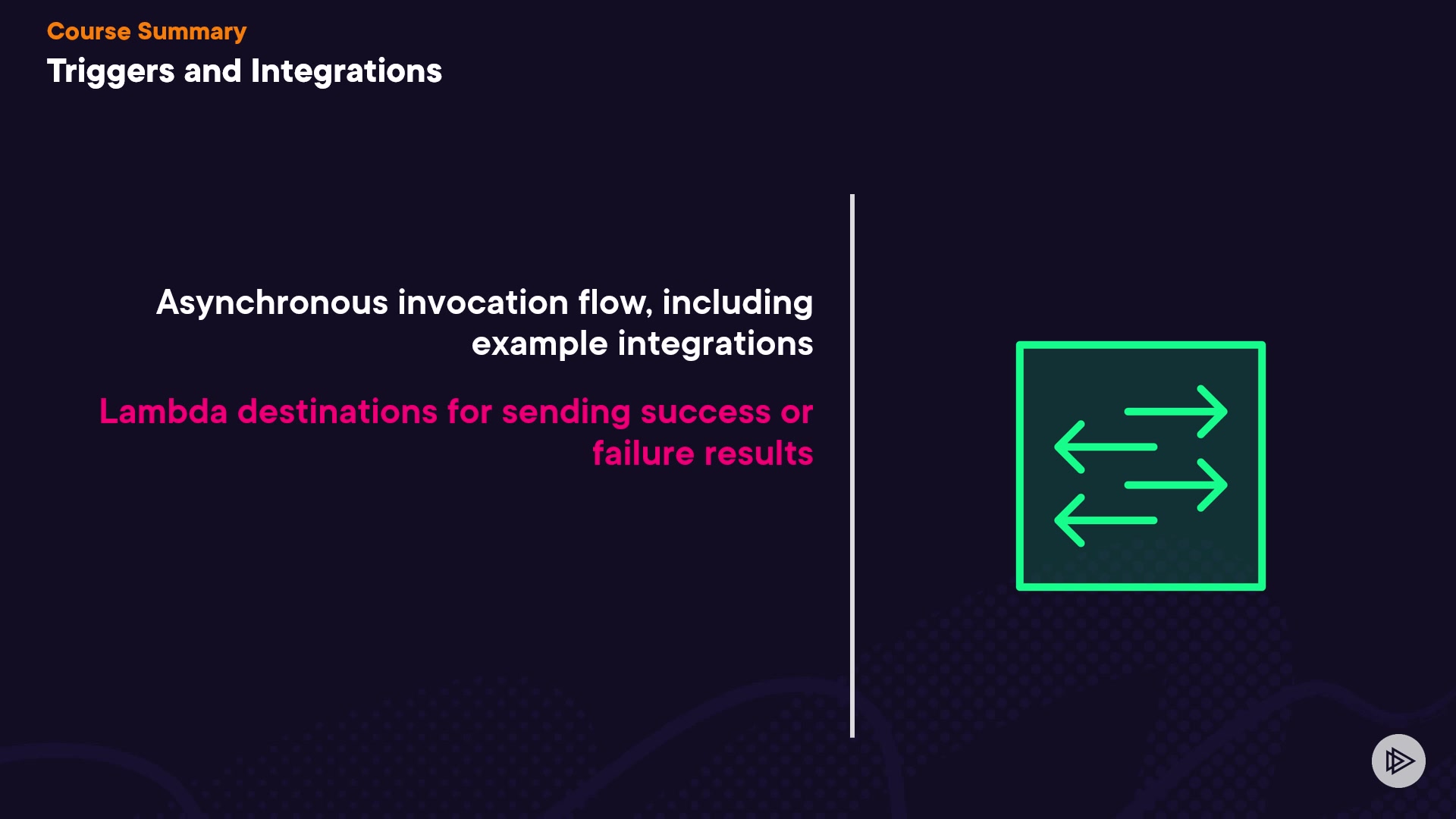 Course Summary
Triggers and Integrations

Asynchronous invocation flow, including example integrations

Lambda destinations for sending success or failure results